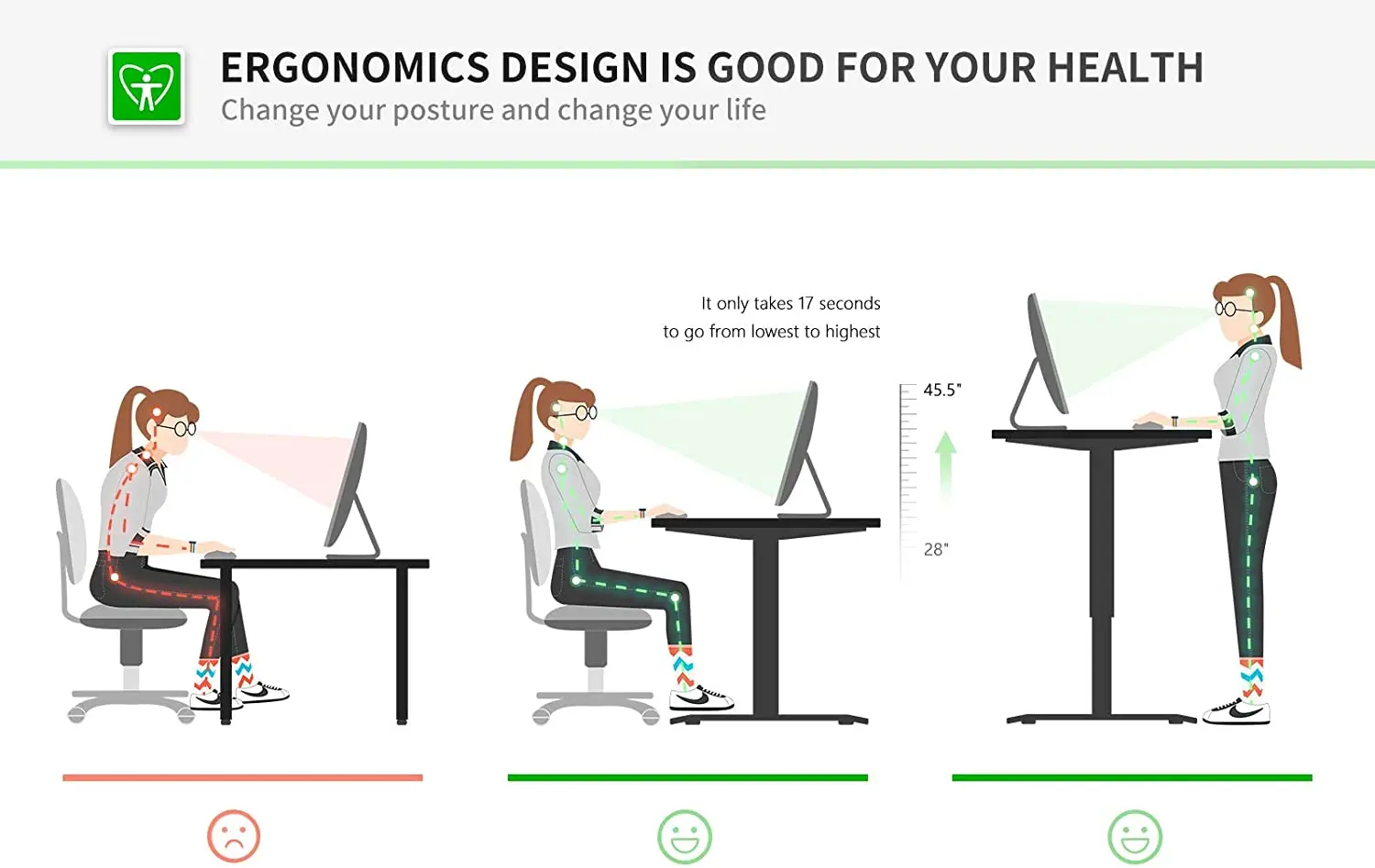 ERGONOMICS DESIGN IS GOOD FOR YOUR HEALTH
Change your posture and change your life

It only takes 17 seconds to go from lowest to highest

45.5"

28"